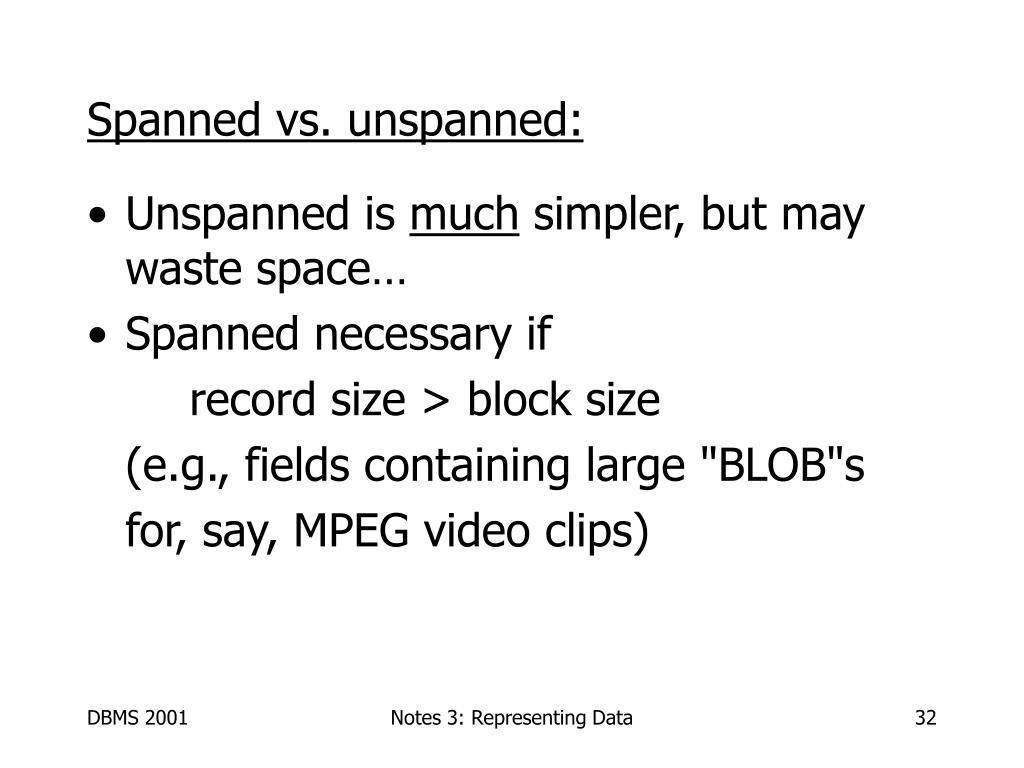 Spanned vs. unspanned:

• Unspanned is much simpler, but may waste space…

• Spanned necessary if

record size > block size

(e.g., fields containing large "BLOB"s

for, say, MPEG video clips)

DBMS 2001

Notes 3: Representing Data

32